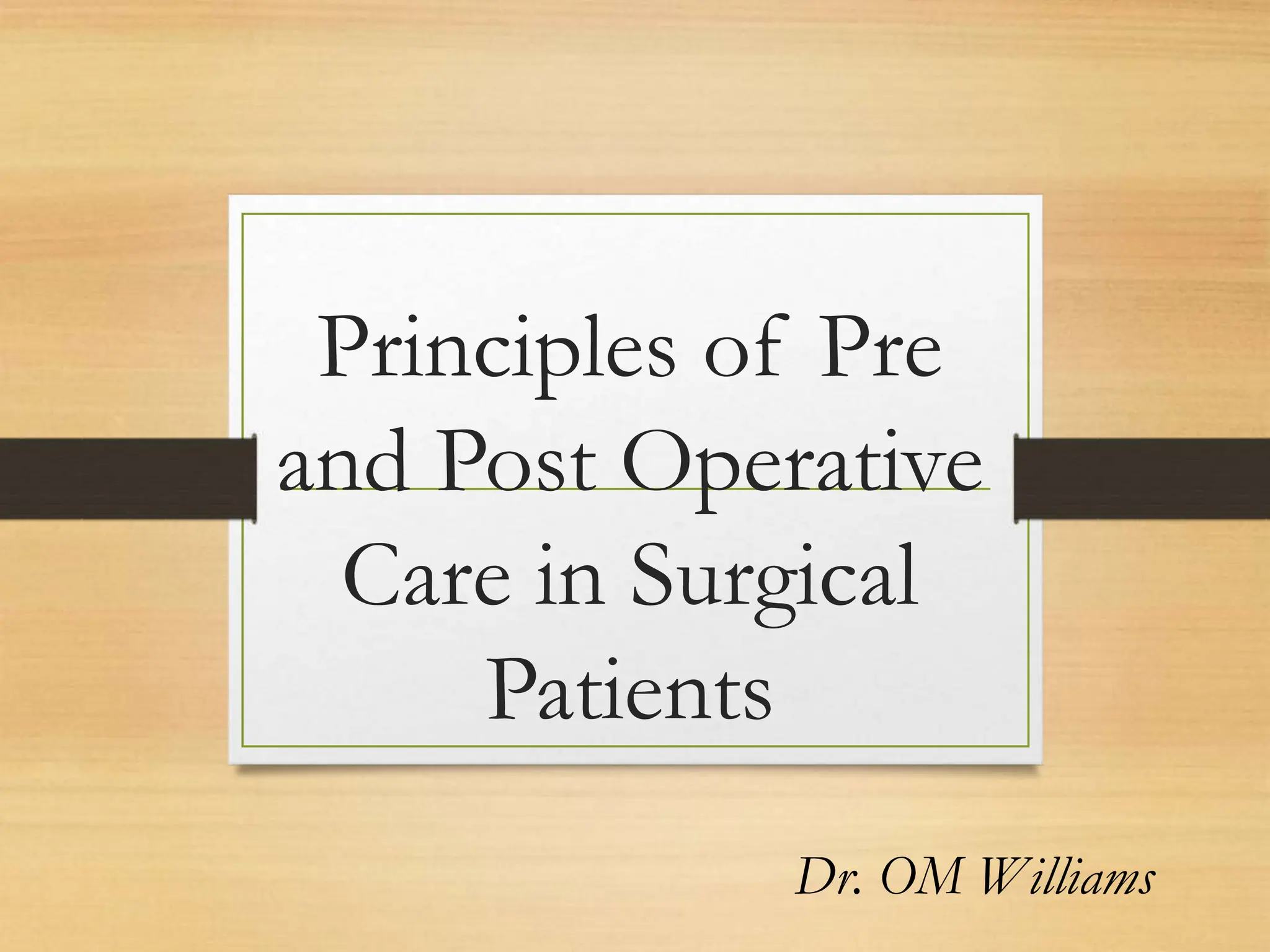 Principles of Pre and Post Operative Care in Surgical Patients

Dr. OM Williams